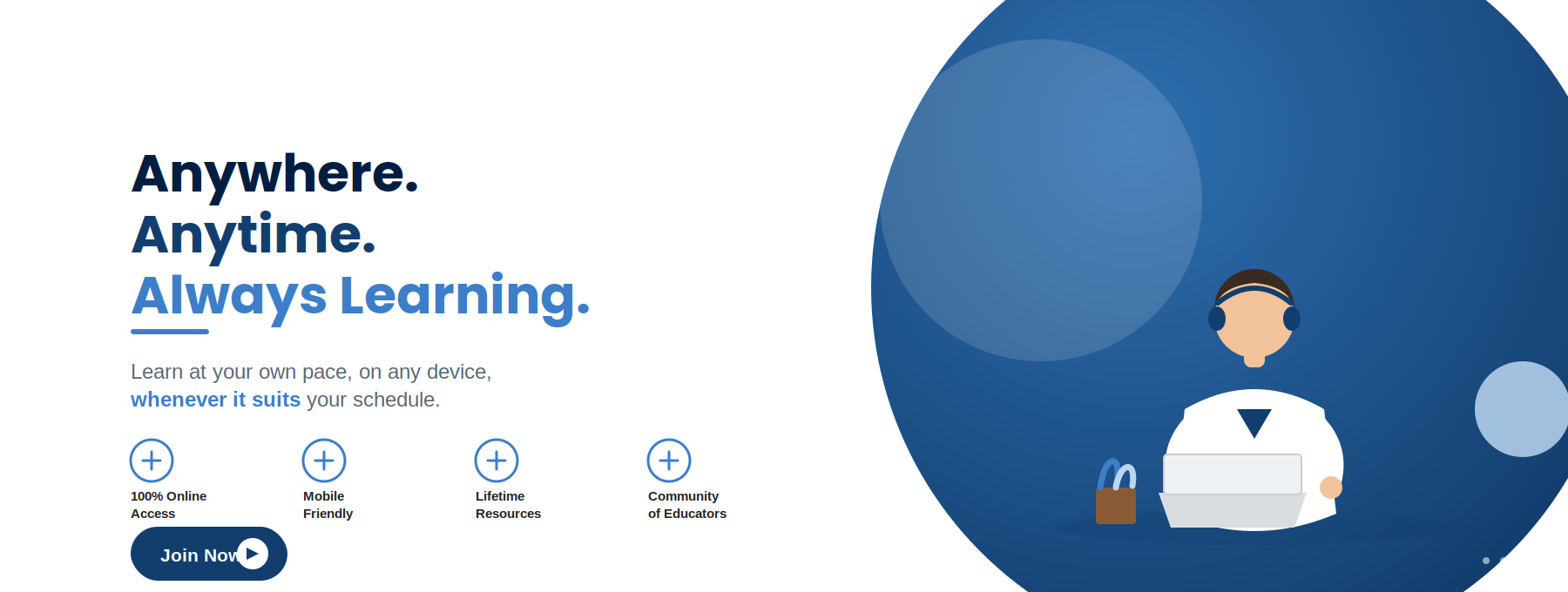 Anywhere.
Anytime.
Always Learning.

Learn at your own pace, on any device, whenever it suits your schedule.

100% Online Access

Mobile Friendly

Lifetime Resources

Community of Educators

Join Now